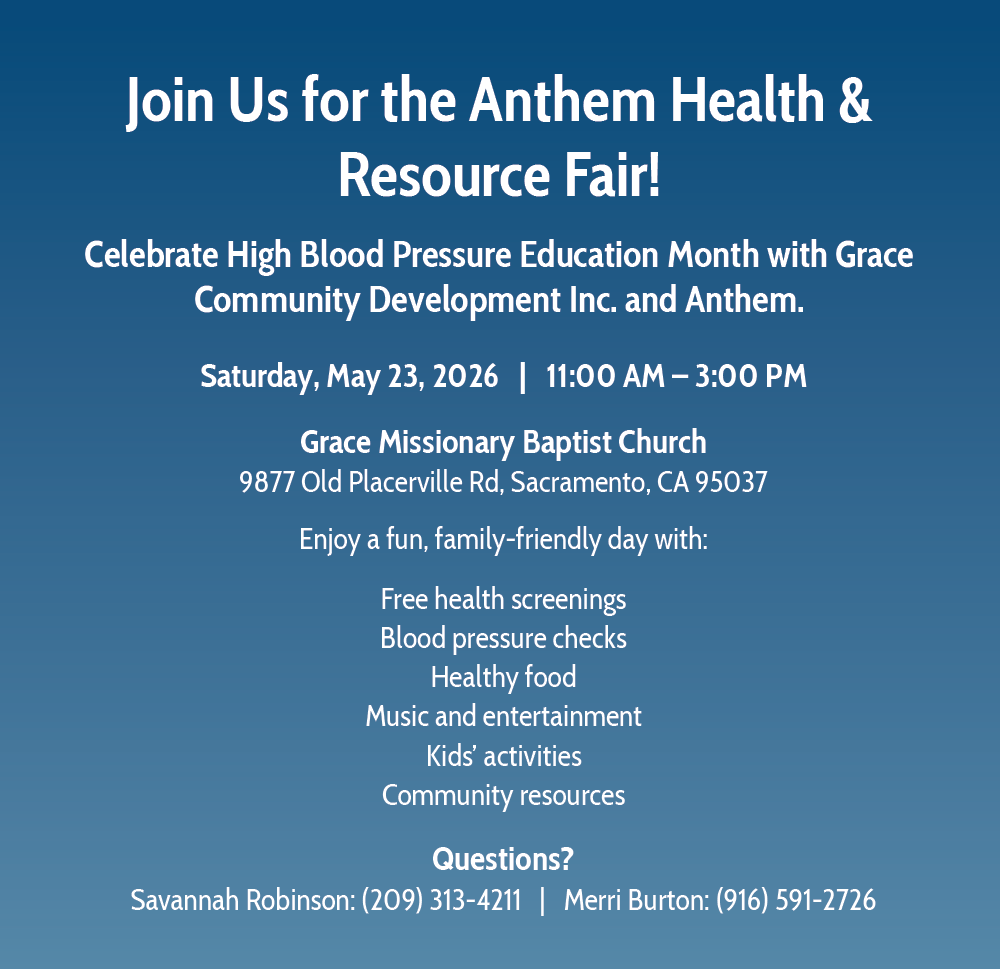 Join Us for the Anthem Health & Resource Fair!

Celebrate High Blood Pressure Education Month with Grace Community Development Inc. and Anthem.

Saturday, May 23, 2026 | 11:00 AM – 3:00 PM

Grace Missionary Baptist Church
9877 Old Placerville Rd, Sacramento, CA 95037

Enjoy a fun, family-friendly day with:

Free health screenings
Blood pressure checks
Healthy food
Music and entertainment
Kids' activities
Community resources

Questions?
Savannah Robinson: (209) 313-4211 | Merri Burton: (916) 591-2726